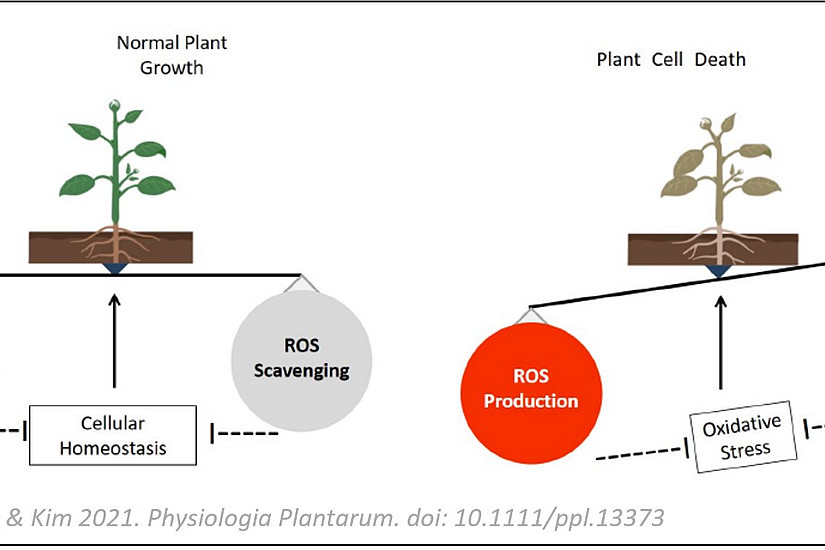 Normal Plant Growth

Plant Cell Death

ROS Scavenging

ROS Production

Cellular Homeostasis

Oxidative Stress

& Kim 2021. Physiologia Plantarum. doi: 10.1111/ppl.13373